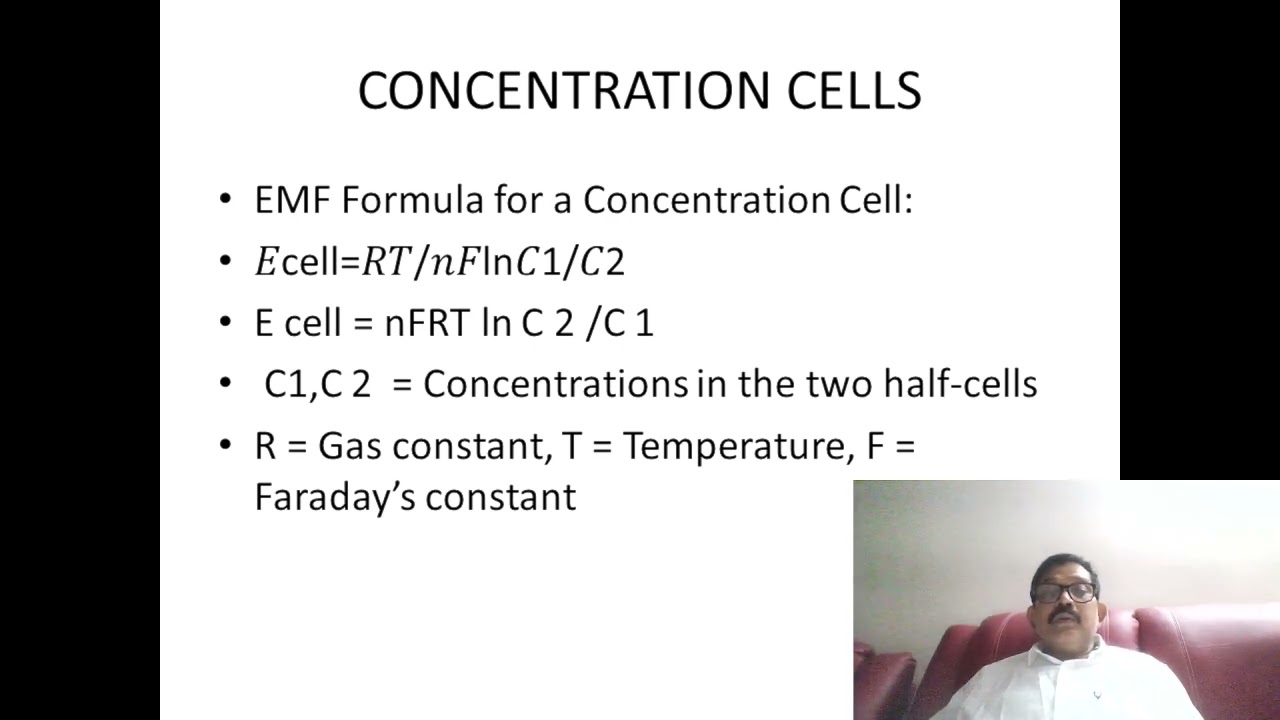 CONCENTRATION CELLS

• EMF Formula for a Concentration Cell:
• $E$cell=$RT/nF$ln$C1/C2$
• E cell = nFRT ln C 2 /C 1
• C1,C 2 = Concentrations in the two half-cells
• R = Gas constant, T = Temperature, F = Faraday's constant